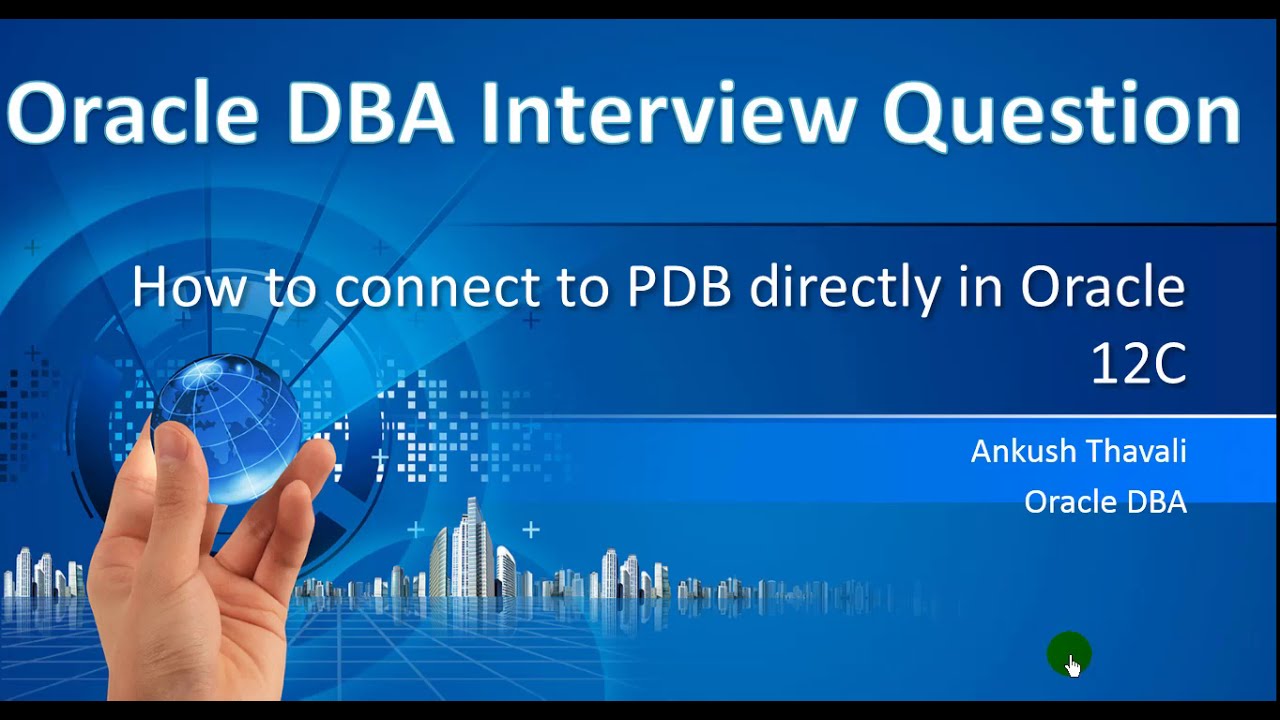 Oracle DBA Interview Question

How to connect to PDB directly in Oracle 12C

Ankush Thavali
Oracle DBA